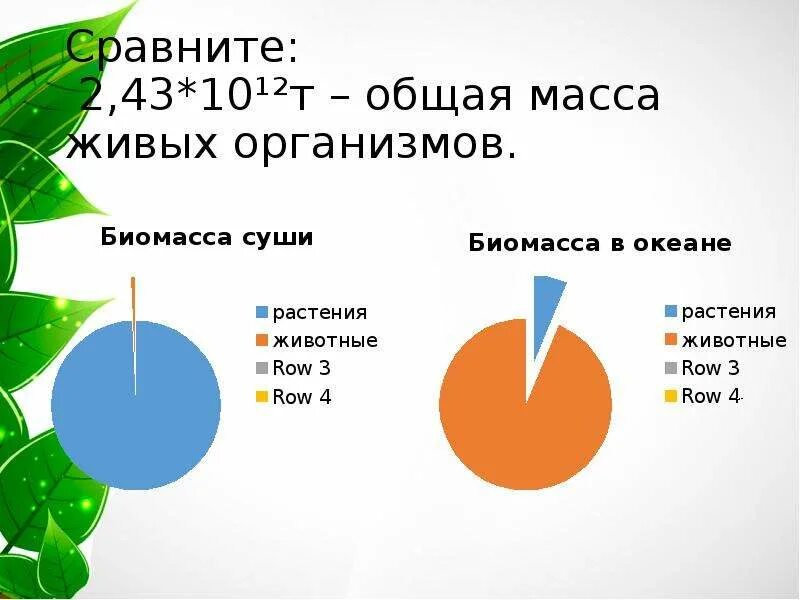 Сравните:
$2,43*10^{12}$т – общая масса живых организмов.

Биомасса суши

растения
животные
Row 3
Row 4

Биомасса в океане

растения
животные
Row 3
Row 4